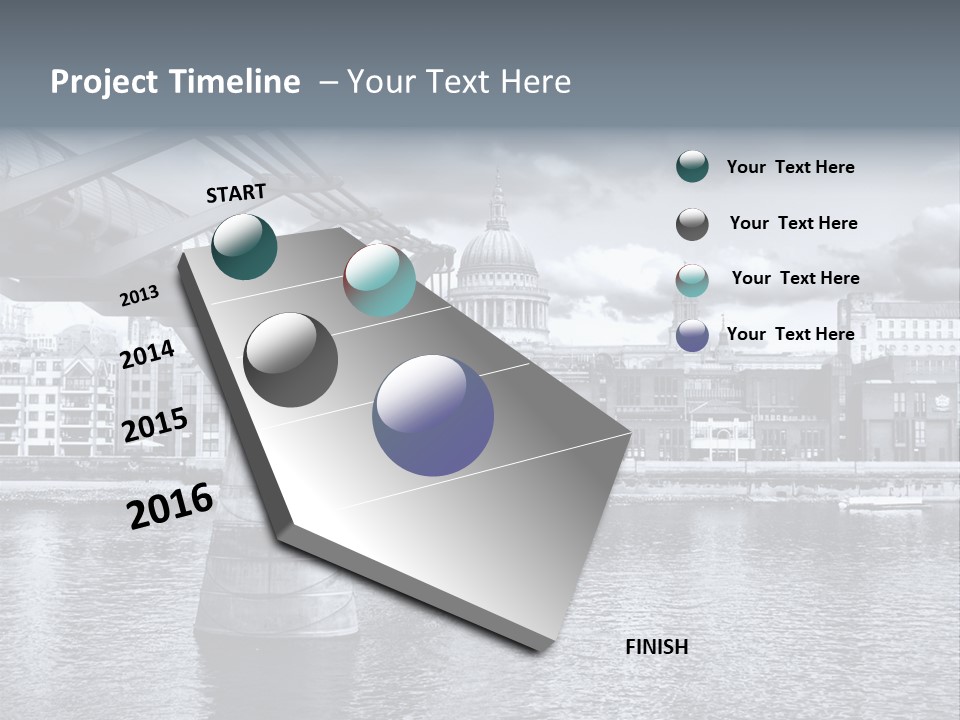 Project Timeline – Your Text Here

START

2013

2014

2015

2016

FINISH

Your Text Here

Your Text Here

Your Text Here

Your Text Here